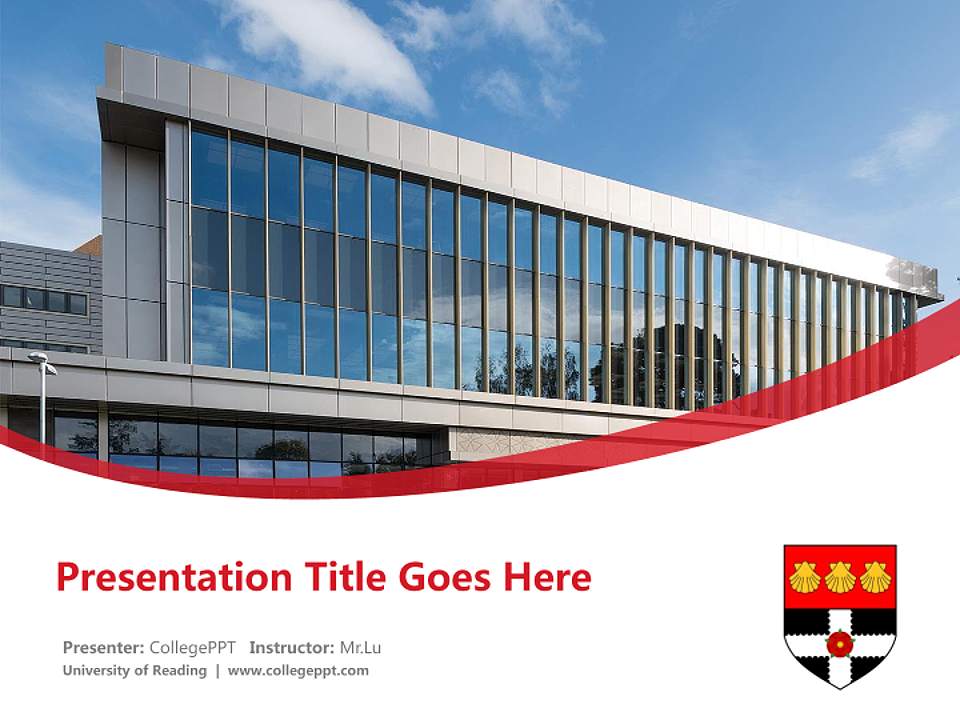 Presentation Title Goes Here

Presenter: CollegePPT Instructor: Mr.Lu
University of Reading | www.collegeppt.com